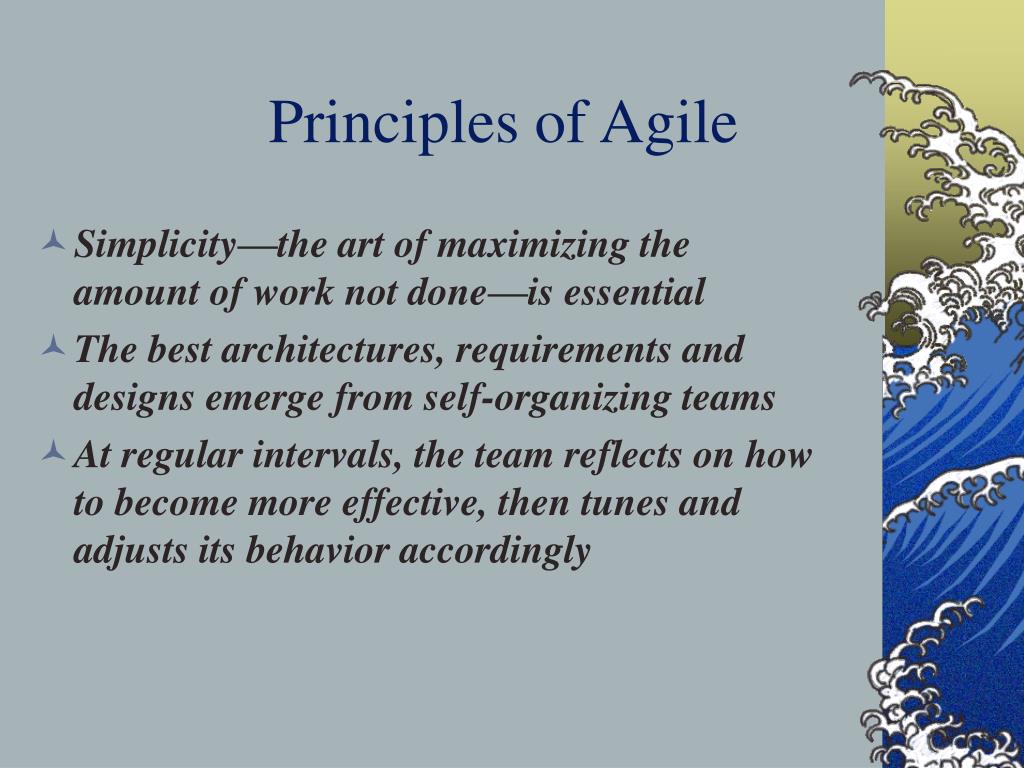 Principles of Agile

Simplicity—the art of maximizing the amount of work not done—is essential

The best architectures, requirements and designs emerge from self-organizing teams

At regular intervals, the team reflects on how to become more effective, then tunes and adjusts its behavior accordingly